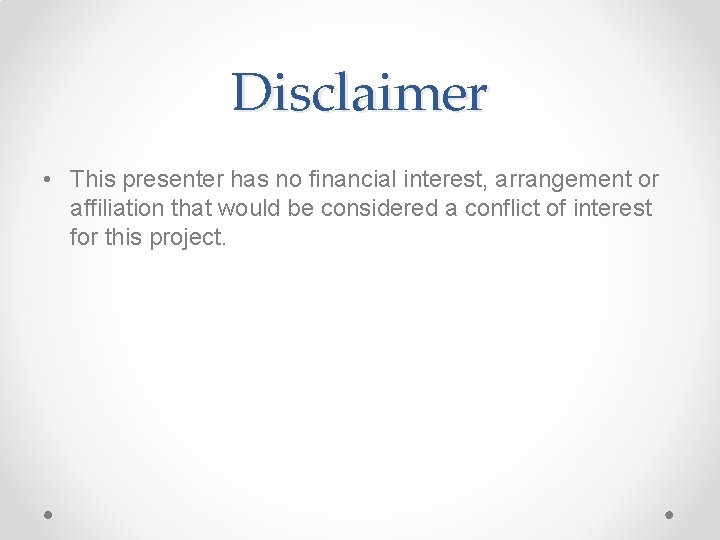 Disclaimer

• This presenter has no financial interest, arrangement or affiliation that would be considered a conflict of interest for this project.